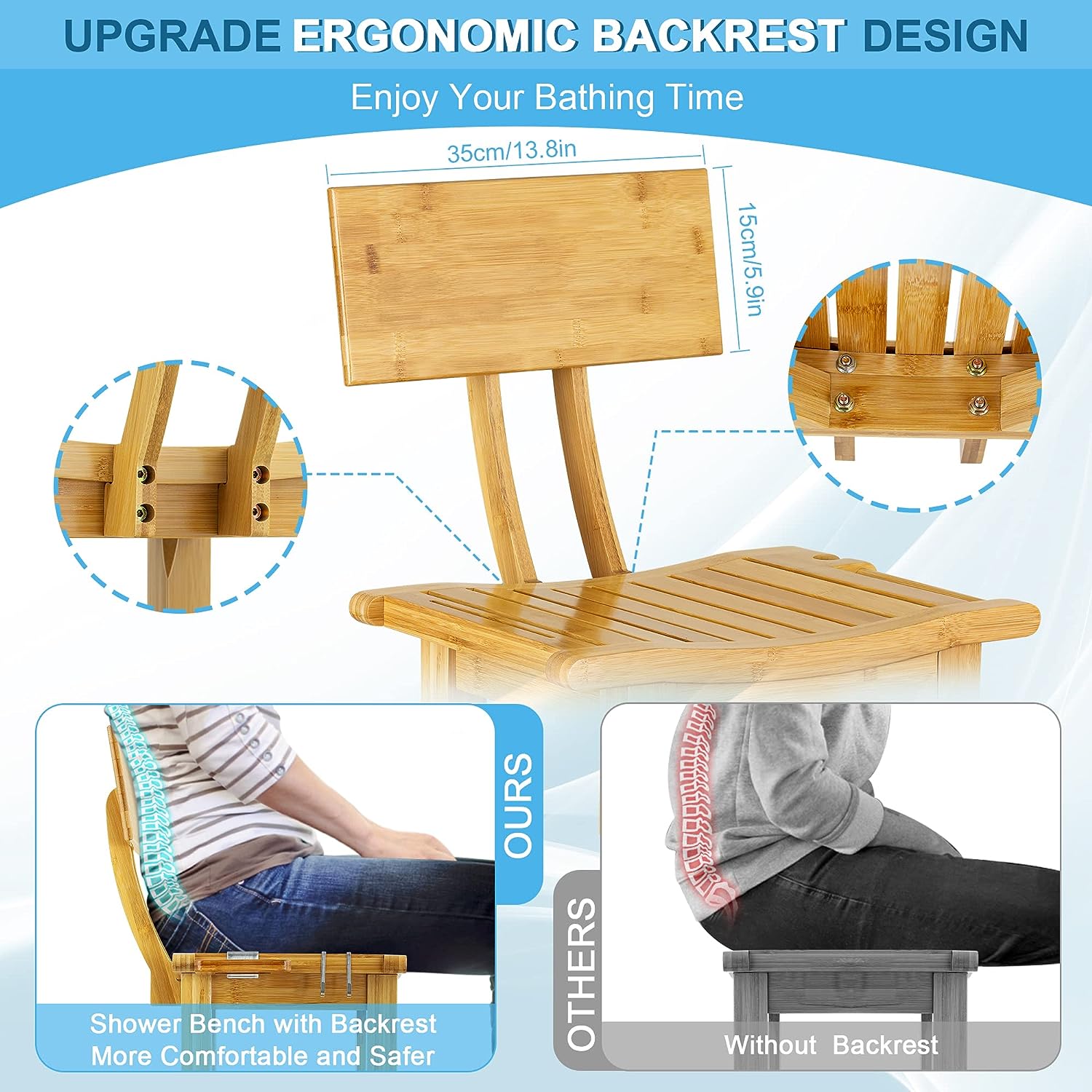 UPGRADE ERGONOMIC BACKREST DESIGN

Enjoy Your Bathing Time

35cm/13.8in

15cm/5.9in

OURS

Shower Bench with Backrest
More Comfortable and Safer

OTHERS

Without Backrest